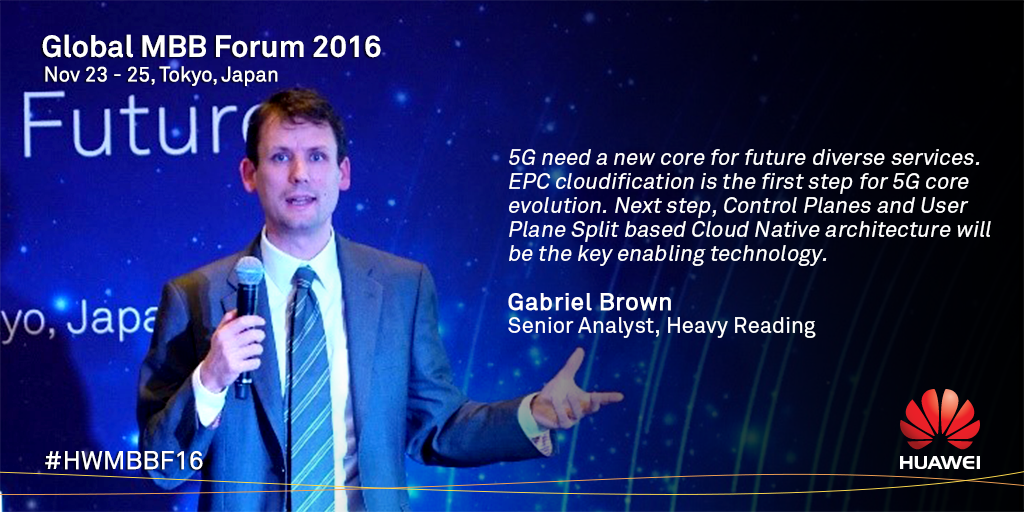 Global MBB Forum 2016
Nov 23 - 25, Tokyo, Japan

Future

yo, Japa

5G need a new core for future diverse services. EPC cloudification is the first step for 5G core evolution. Next step, Control Planes and User Plane Split based Cloud Native architecture will be the key enabling technology.

Gabriel Brown
Senior Analyst, Heavy Reading

#HWMBBF16

HUAWEI